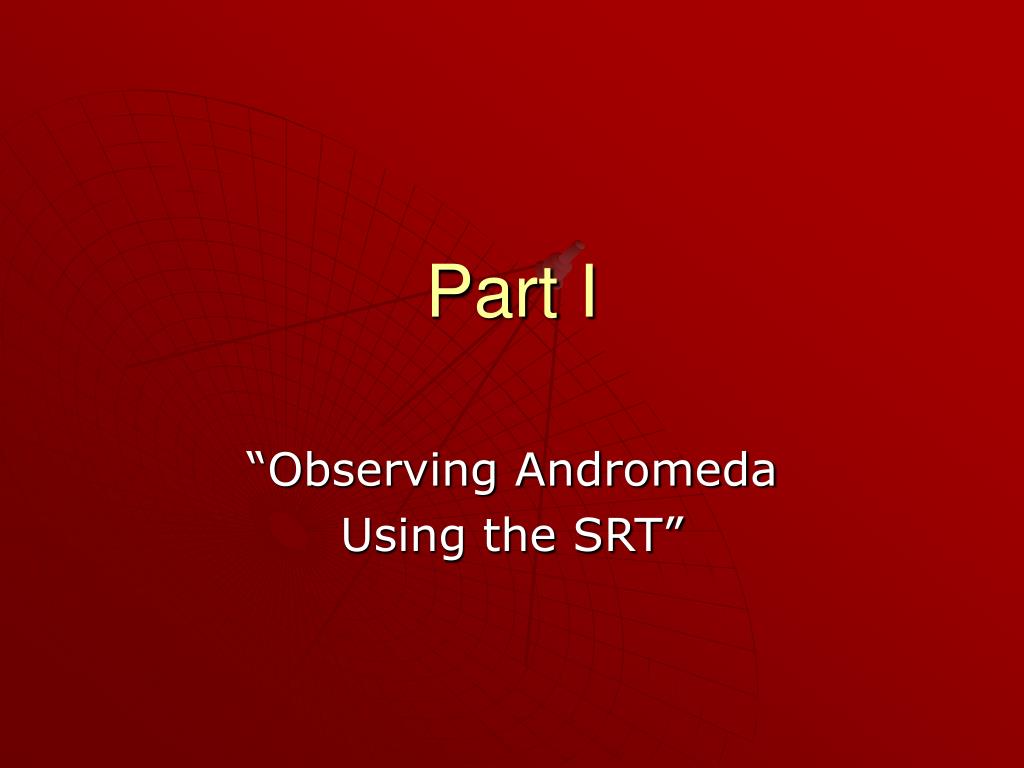 Part I

“Observing Andromeda Using the SRT”